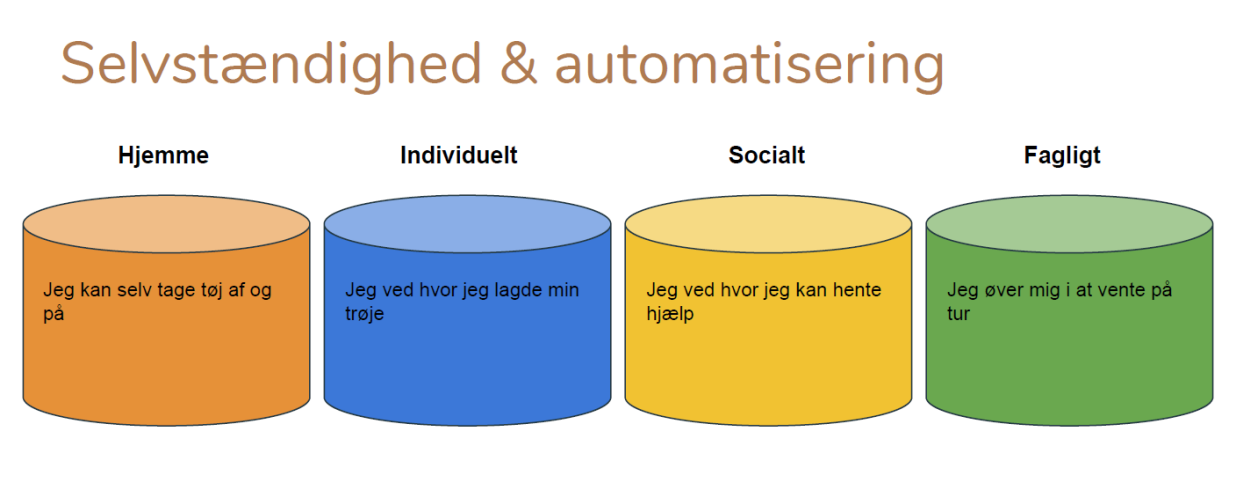 Selvstændighed & automatisering

Hjemme

Jeg kan selv tage tøj af og på

Individuelt

Jeg ved hvor jeg lagde min trøje

Socialt

Jeg ved hvor jeg kan hente hjælp

Fagligt

Jeg øver mig i at vente på tur